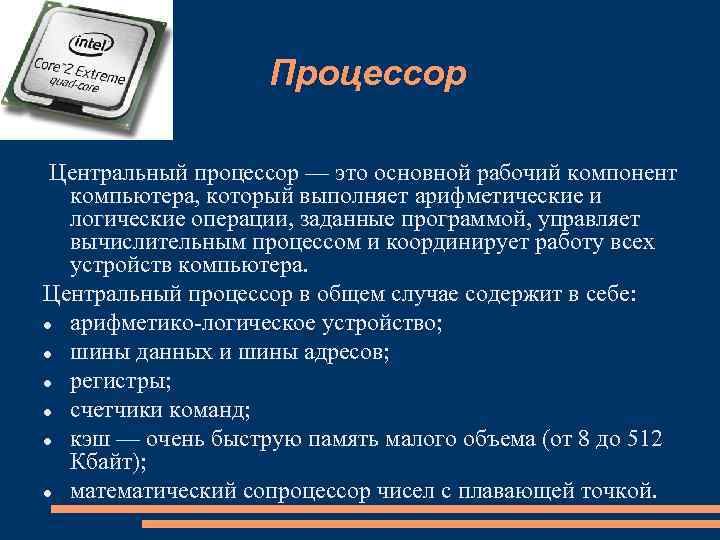 intel
Core™2 Extreme
quad-core

Процессор

Центральный процессор — это основной рабочий компонент компьютера, который выполняет арифметические и логические операции, заданные программой, управляет вычислительным процессом и координирует работу всех устройств компьютера.

Центральный процессор в общем случае содержит в себе:

- арифметико-логическое устройство;
- шины данных и шины адресов;
- регистры;
- счетчики команд;
- кэш — очень быструю память малого объема (от 8 до 512 Кбайт);
- математический сопроцессор чисел с плавающей точкой.